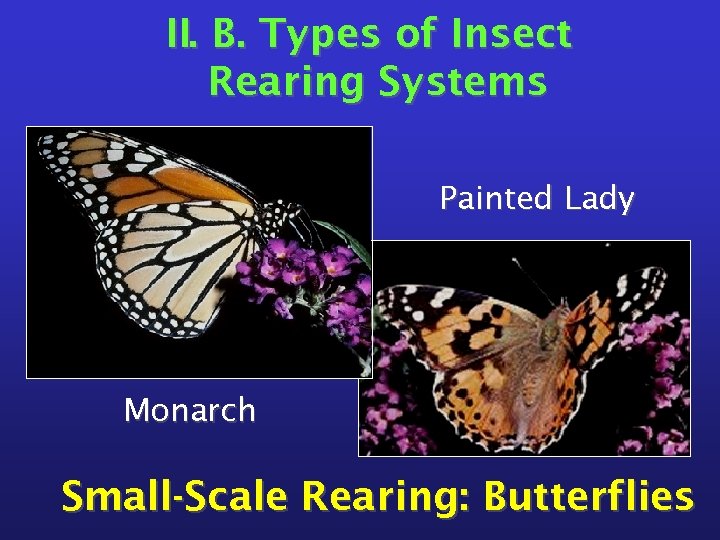 II. B. Types of Insect Rearing Systems

Painted Lady

Monarch

Small-Scale Rearing: Butterflies